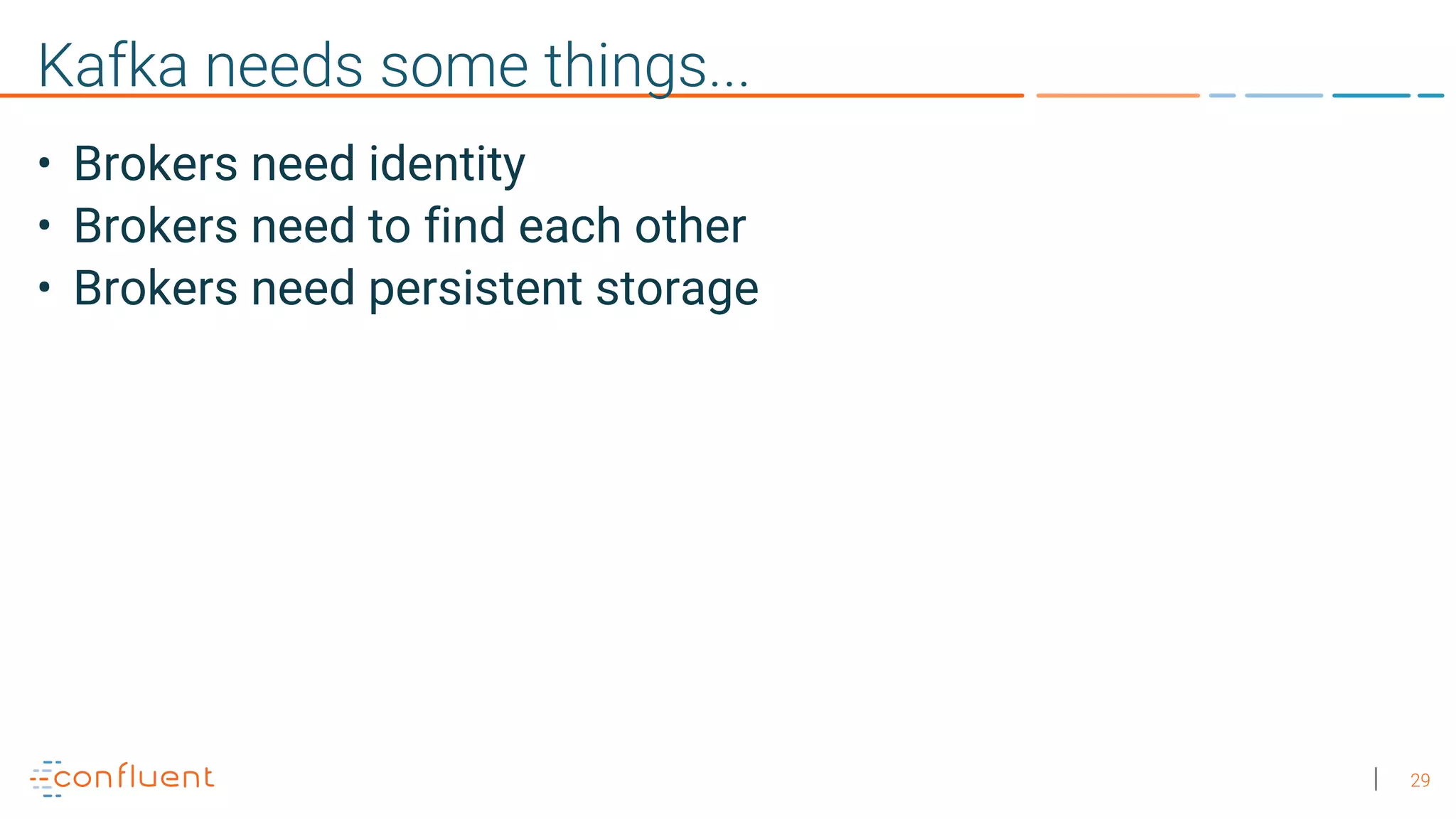 Kafka needs some things...

• Brokers need identity
• Brokers need to find each other
• Brokers need persistent storage

confluent

| 29